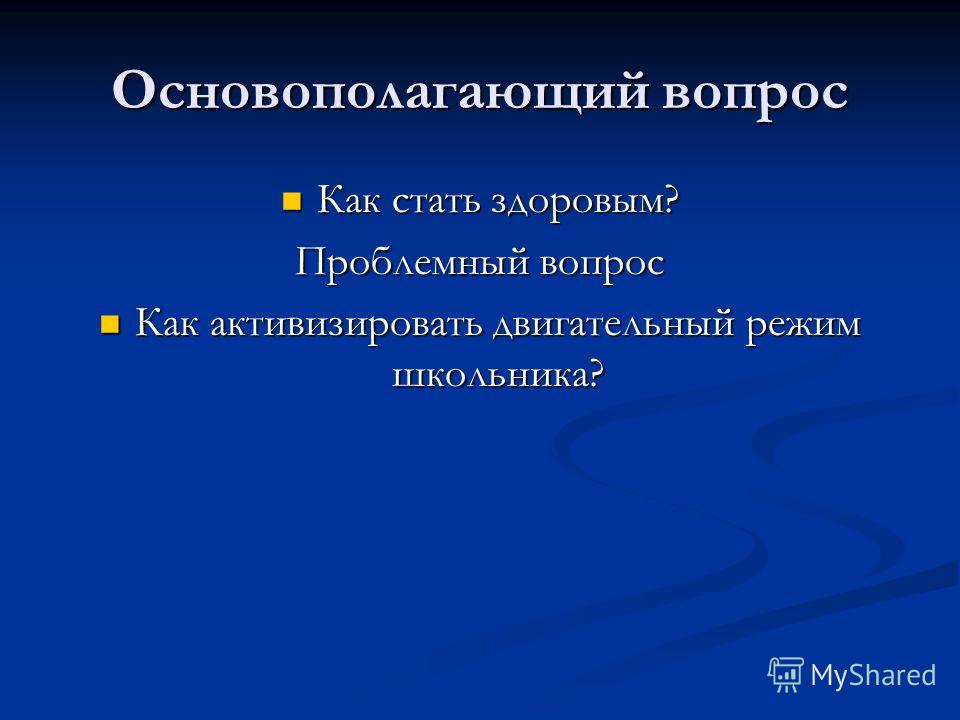 Основополагающий вопрос

Как стать здоровым?

Проблемный вопрос

Как активизировать двигательный режим школьника?

MyShared